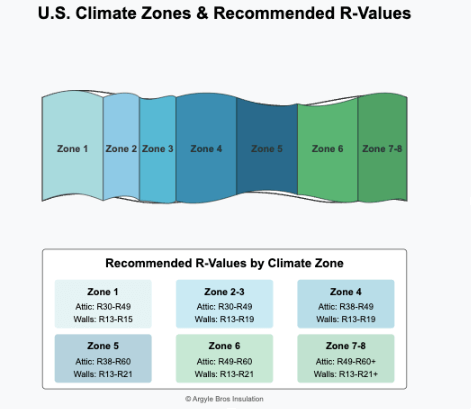 U.S. Climate Zones & Recommended R-Values

Zone 1 Zone 2 Zone 3 Zone 4 Zone 5 Zone 6 Zone 7-8

Recommended R-Values by Climate Zone

Zone 1
Attic: R30-R49
Walls: R13-R15

Zone 2-3
Attic: R30-R49
Walls: R13-R19

Zone 4
Attic: R38-R49
Walls: R13-R19

Zone 5
Attic: R38-R60
Walls: R13-R21

Zone 6
Attic: R49-R60
Walls: R13-R21

Zone 7-8
Attic: R49-R60+
Walls: R13-R21+

© Argyle Bros Insulation